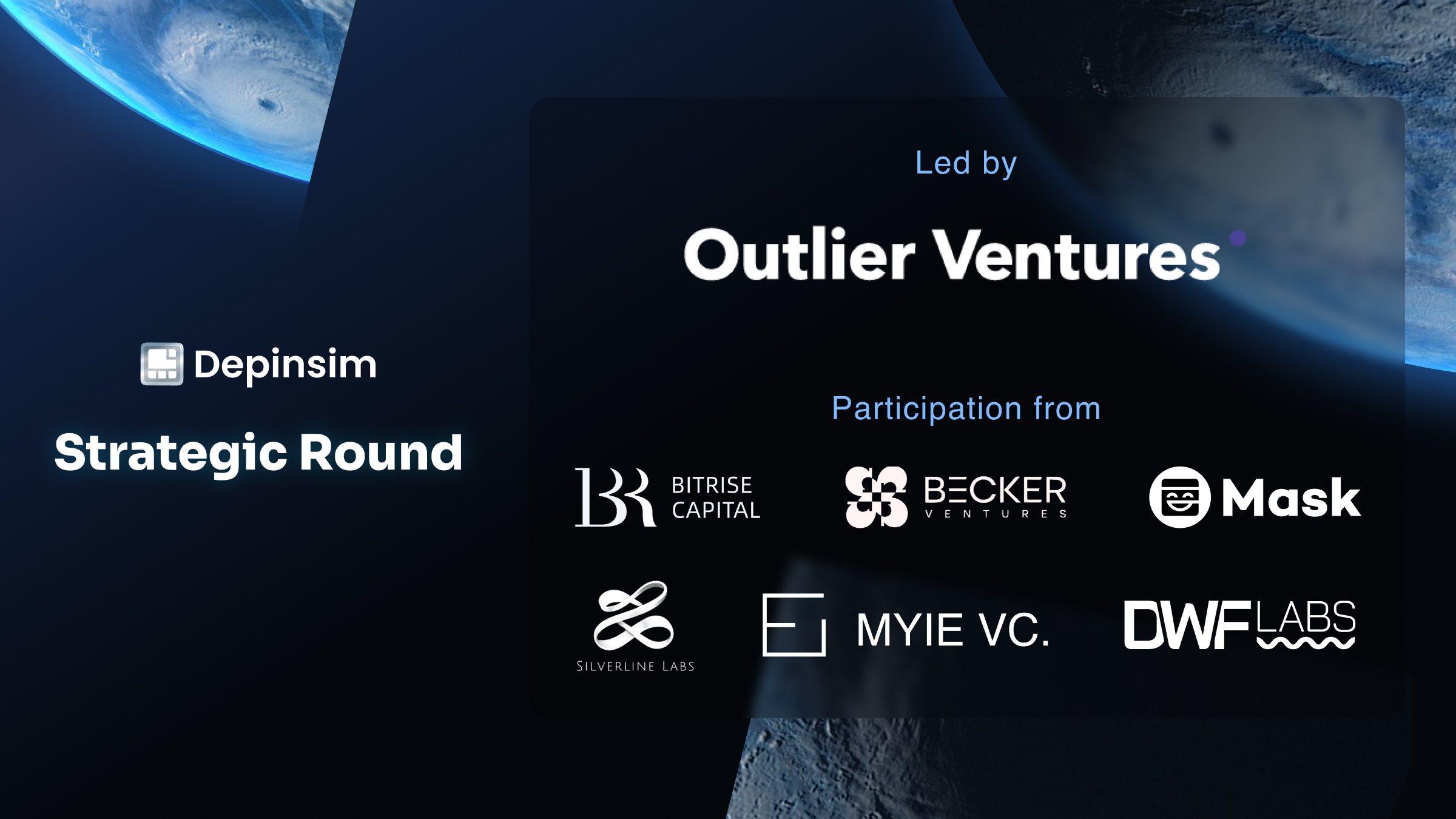 Depinsim

Strategic Round

Led by

Outlier Ventures

Participation from

BR BITRISE CAPITAL

BECKER VENTURES

Mask

SILVERLINE LABS

MYIE VC.

DWF LABS